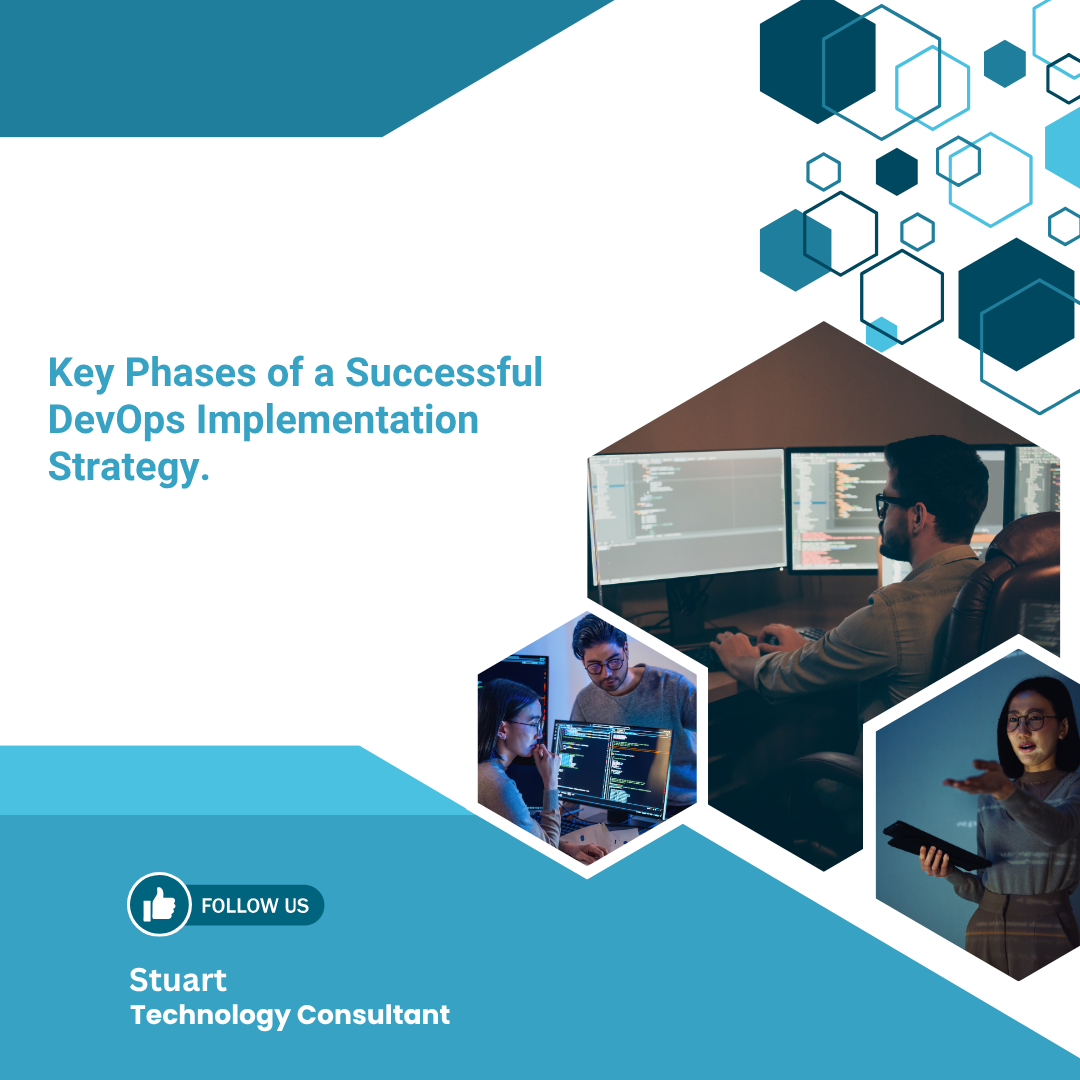 Key Phases of a Successful DevOps Implementation Strategy.

FOLLOW US

Stuart
Technology Consultant